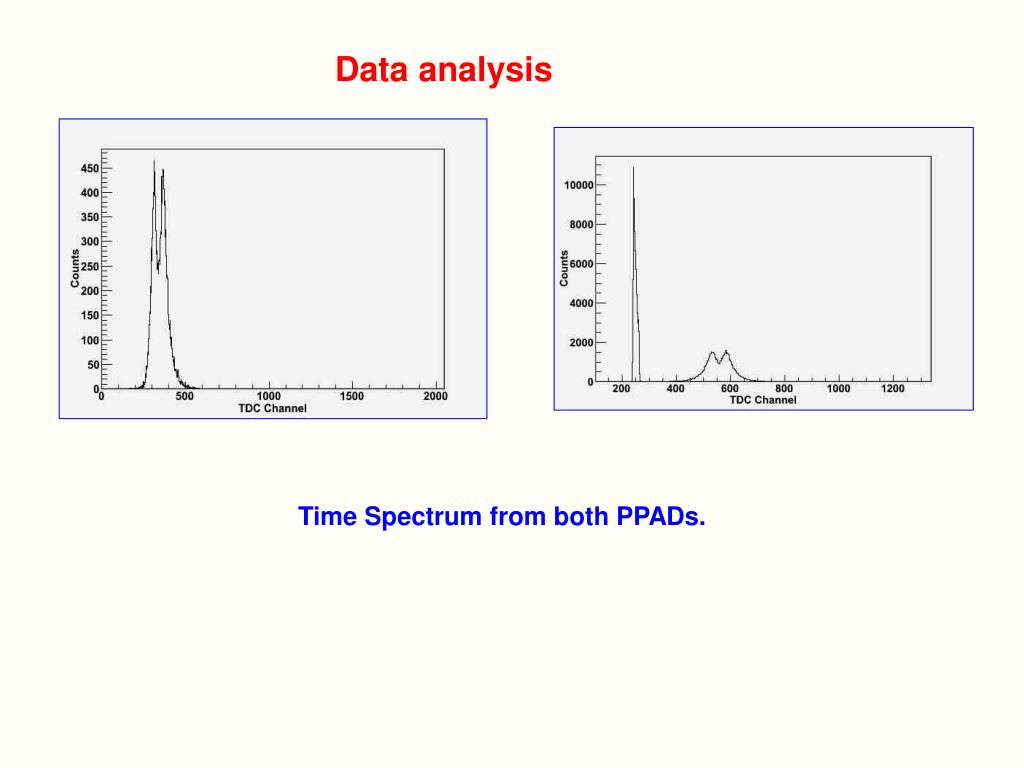 Data analysis

450
400
350
300
250
200
150
100
50
0
Counts
0
500
1000
1500
2000
TDC Channel

10000
8000
6000
4000
2000
0
Counts
200
400
600
800
1000
1200
TDC Channel

Time Spectrum from both PPADs.